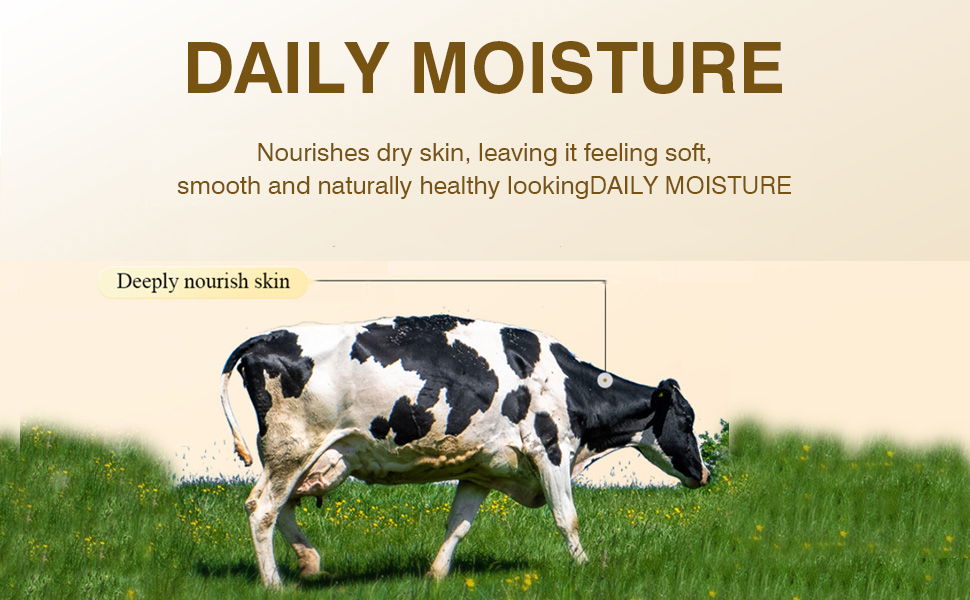 DAILY MOISTURE

Nourishes dry skin, leaving it feeling soft, smooth and naturally healthy lookingDAILY MOISTURE

Deeply nourish skin